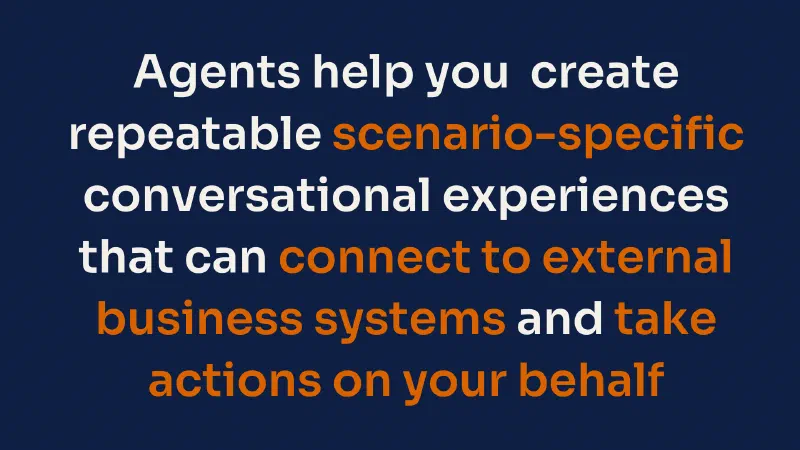 Agents help you create repeatable scenario-specific conversational experiences that can connect to external business systems and take actions on your behalf